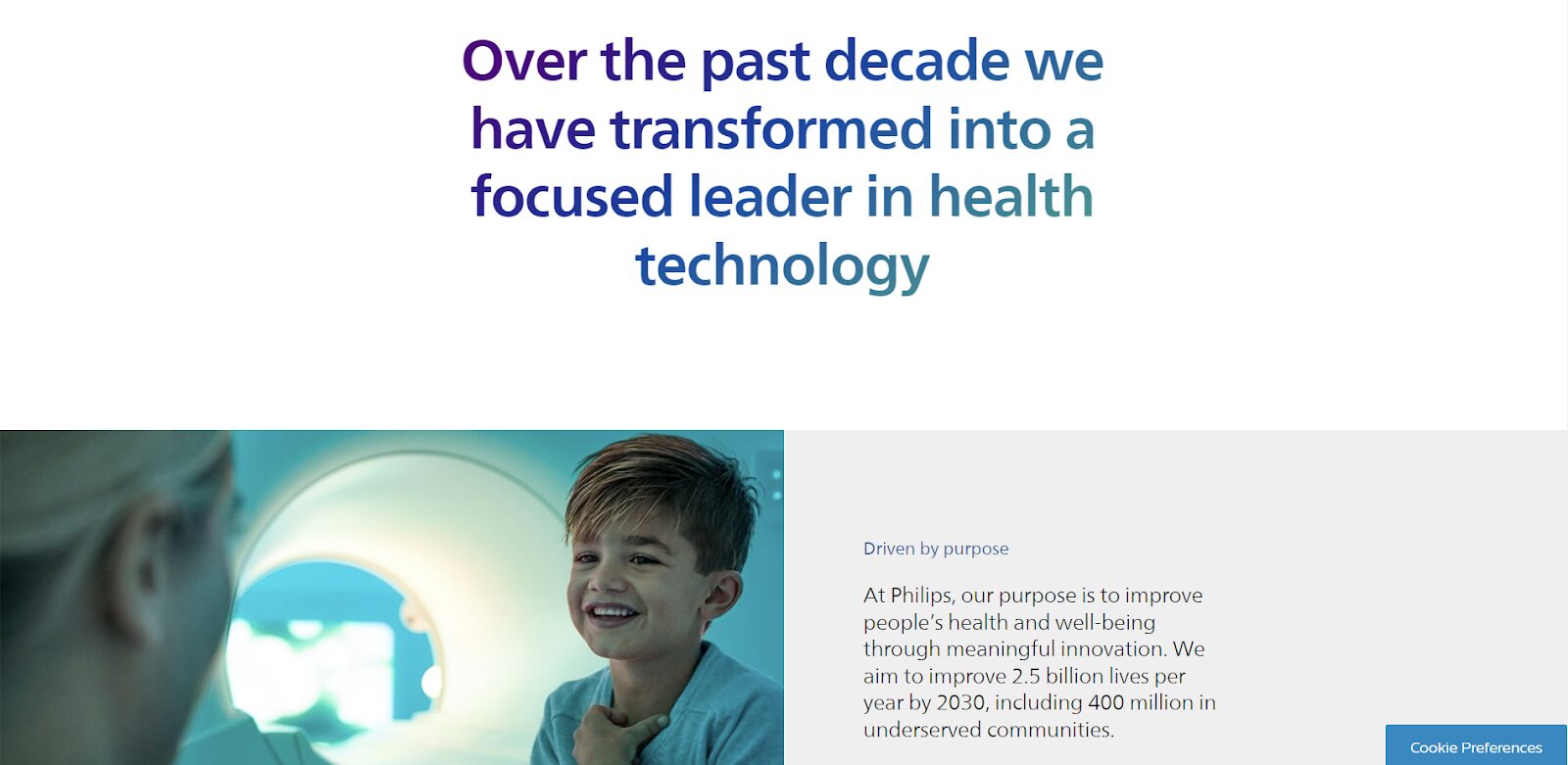 Over the past decade we have transformed into a focused leader in health technology

Driven by purpose

At Philips, our purpose is to improve people's health and well-being through meaningful innovation. We aim to improve 2.5 billion lives per year by 2030, including 400 million in underserved communities.

Cookie Preferences